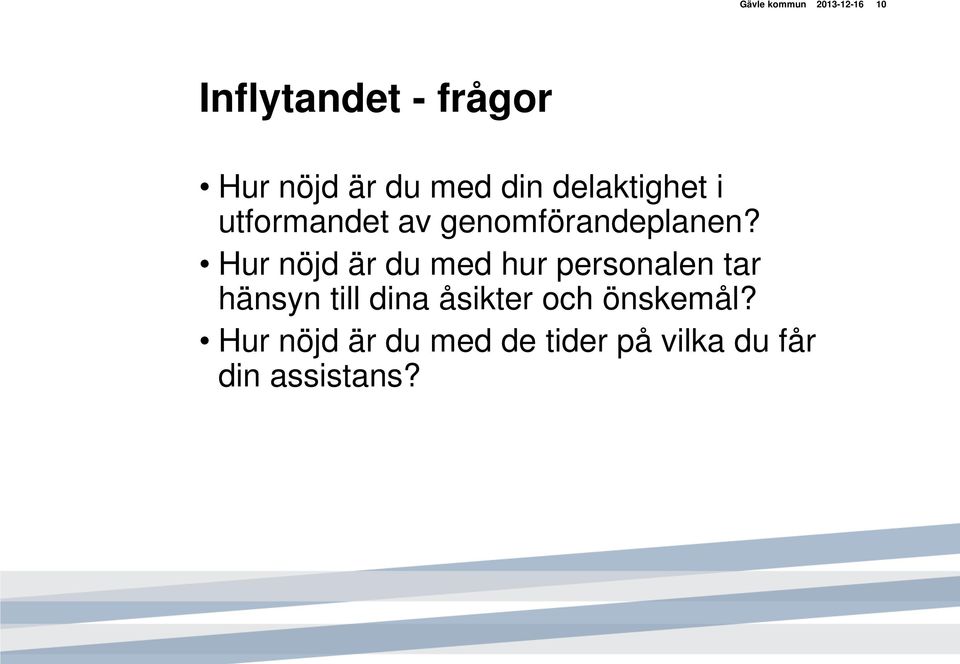 Gävle kommun 2013-12-16 10

Inflytandet - frågor

• Hur nöjd är du med din delaktighet i utformandet av genomförandeplanen?
• Hur nöjd är du med hur personalen tar hänsyn till dina åsikter och önskemål?
• Hur nöjd är du med de tider på vilka du får din assistans?